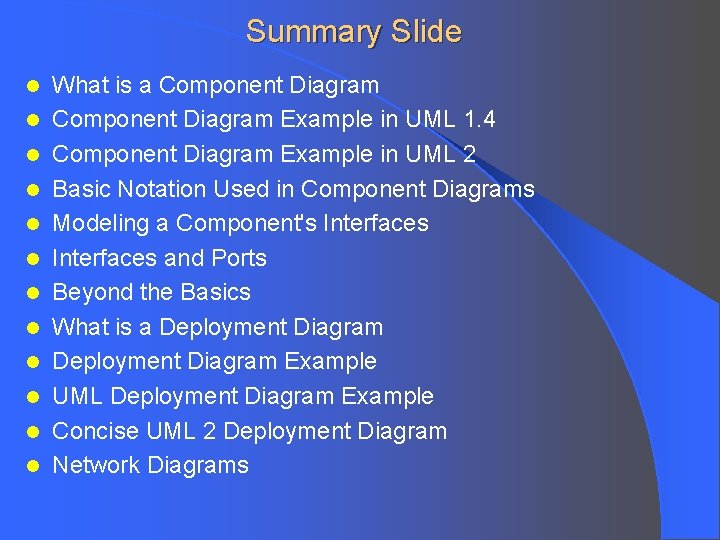 Summary Slide

- What is a Component Diagram
- Component Diagram Example in UML 1.4
- Component Diagram Example in UML 2
- Basic Notation Used in Component Diagrams
- Modeling a Component's Interfaces
- Interfaces and Ports
- Beyond the Basics
- What is a Deployment Diagram
- Deployment Diagram Example
- UML Deployment Diagram Example
- Concise UML 2 Deployment Diagram
- Network Diagrams